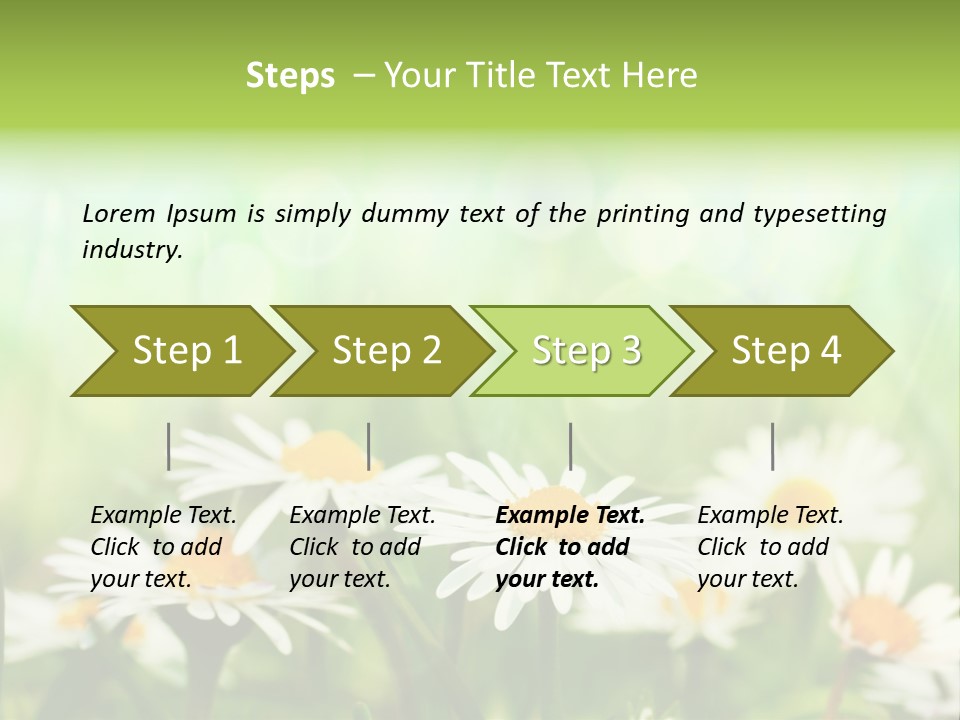 Steps – Your Title Text Here

Lorem Ipsum is simply dummy text of the printing and typesetting industry.

Step 1

Step 2

Step 3

Step 4

Example Text. Click to add your text.

Example Text. Click to add your text.

Example Text. Click to add your text.

Example Text. Click to add your text.